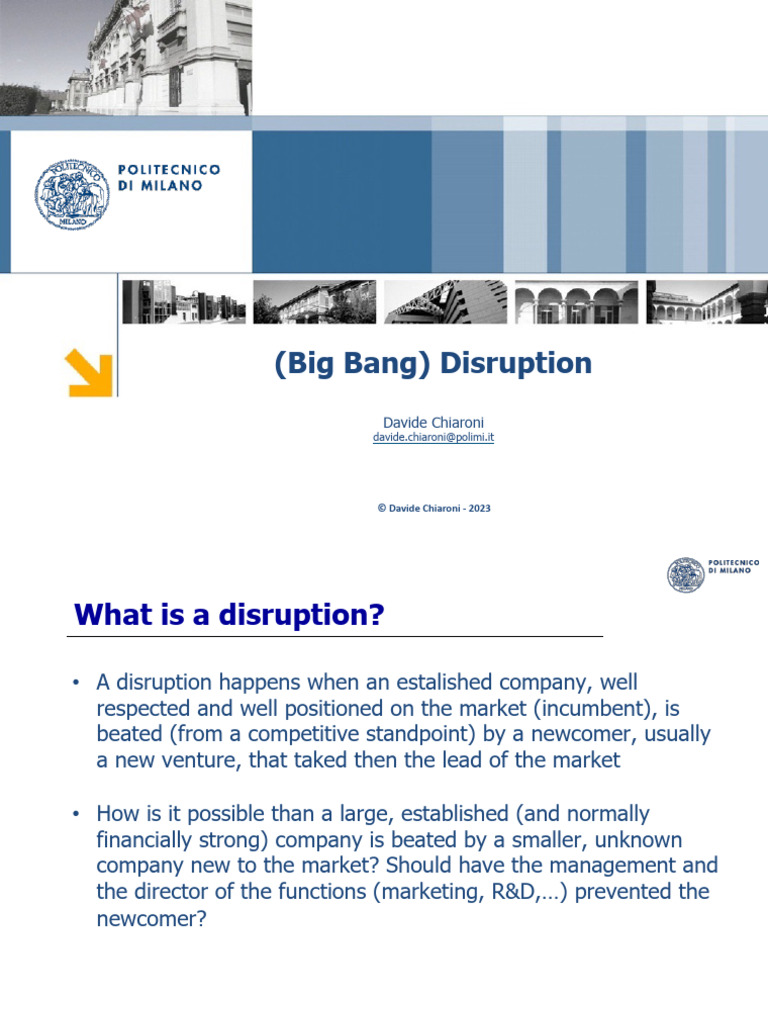 POLITECNICO
DI MILANO

(Big Bang) Disruption

Davide Chiaroni
davide.chiaroni@polimi.it

© Davide Chiaroni - 2023

POLITECNICO
DI MILANO

What is a disruption?

• A disruption happens when an estalished company, well respected and well positioned on the market (incumbent), is beated (from a competitive standpoint) by a newcomer, usually a new venture, that taked then the lead of the market

• How is it possible than a large, established (and normally financially strong) company is beated by a smaller, unknown company new to the market? Should have the management and the director of the functions (marketing, R&D,…) prevented the newcomer?